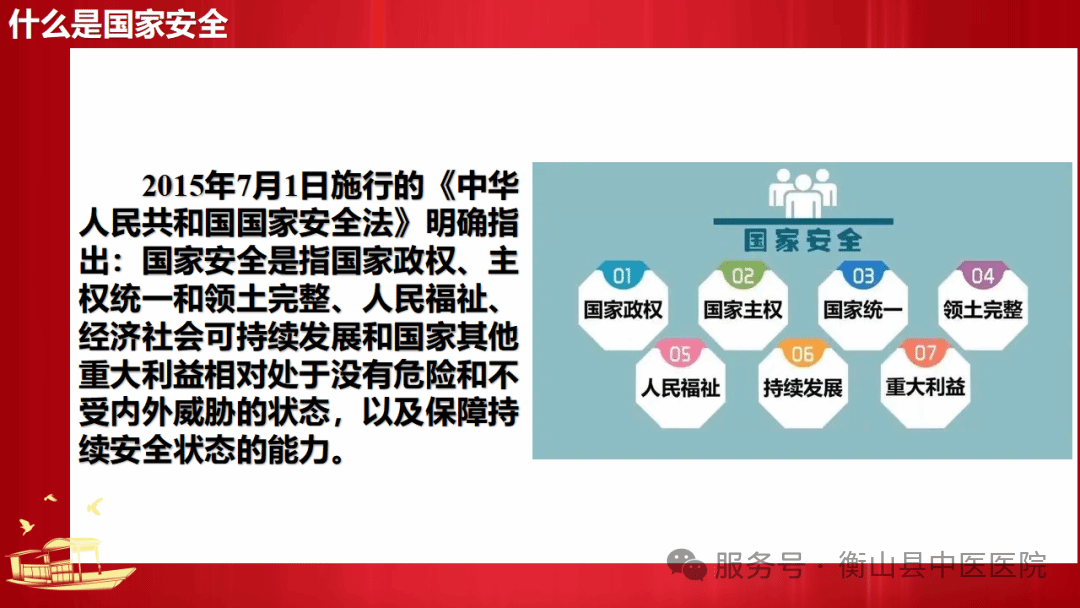 什么是国家安全

2015年7月1日施行的《中华人民共和国国家安全法》明确指出：国家安全是指国家政权、主权统一和领土完整、人民福祉、经济社会可持续发展和国家其他重大利益相对处于没有危险和不受内外威胁的状态，以及保障持续安全状态的能力。

国家安全

01
国家政权

02
国家主权

03
国家统一

04
领土完整

05
人民福祉

06
持续发展

07
重大利益

服务号 · 衡山县中医医院